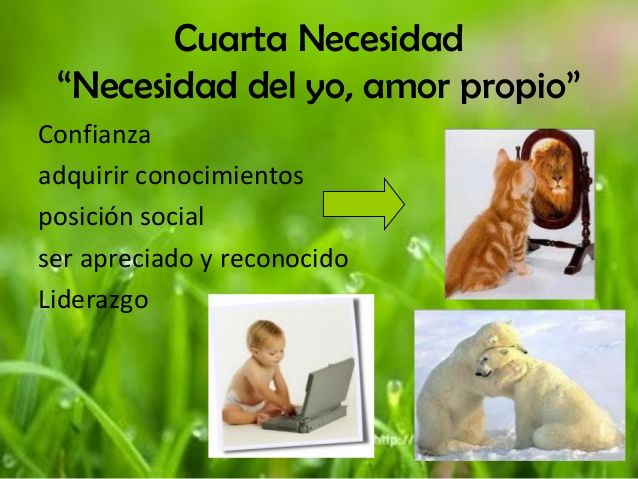 Cuarta Necesidad
“Necesidad del yo, amor propio”

Confianza
adquirir conocimientos
posición social
ser apreciado y reconocido
Liderazgo

http://